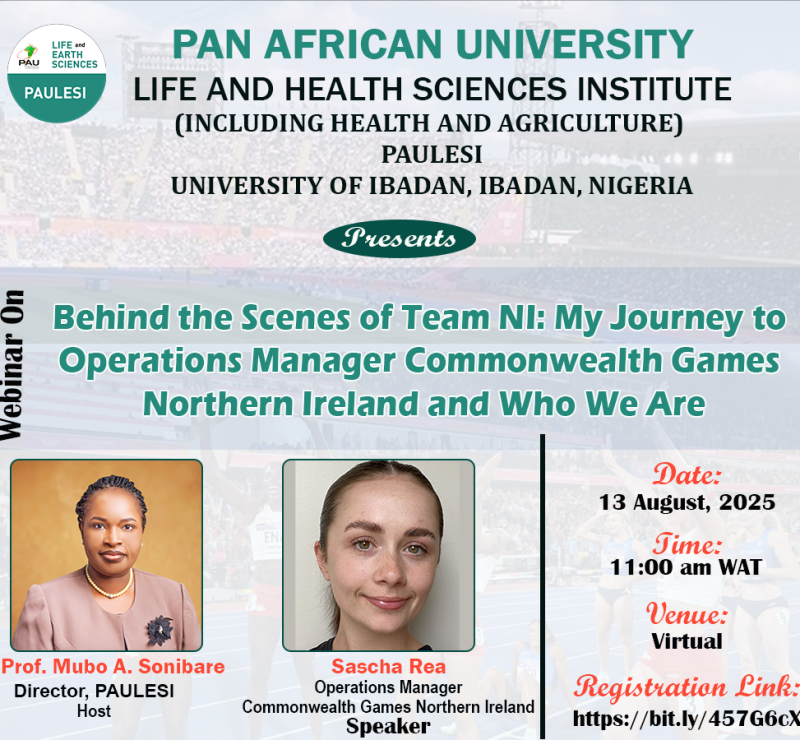 PAU LIFE and EARTH SCIENCES
PAULESI

PAN AFRICAN UNIVERSITY
LIFE AND HEALTH SCIENCES INSTITUTE
(INCLUDING HEALTH AND AGRICULTURE)
PAULESI
UNIVERSITY OF IBADAN, IBADAN, NIGERIA

Presents

Webinar On

Behind the Scenes of Team NI: My Journey to Operations Manager Commonwealth Games Northern Ireland and Who We Are

Prof. Mubo A. Sonibare
Director, PAULESI
Host

Sascha Rea
Operations Manager
Commonwealth Games Northern Ireland
Speaker

Date:
13 August, 2025

Time:
11:00 am WAT

Venue:
Virtual

Registration Link:
https://bit.ly/457G6cX